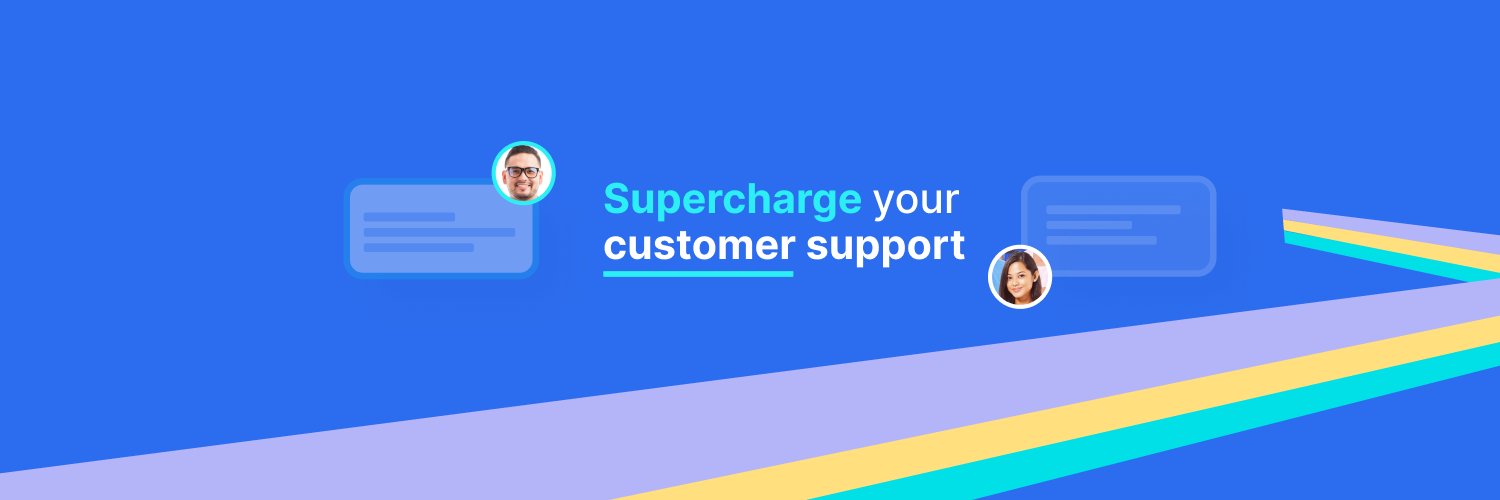 Supercharge your customer support